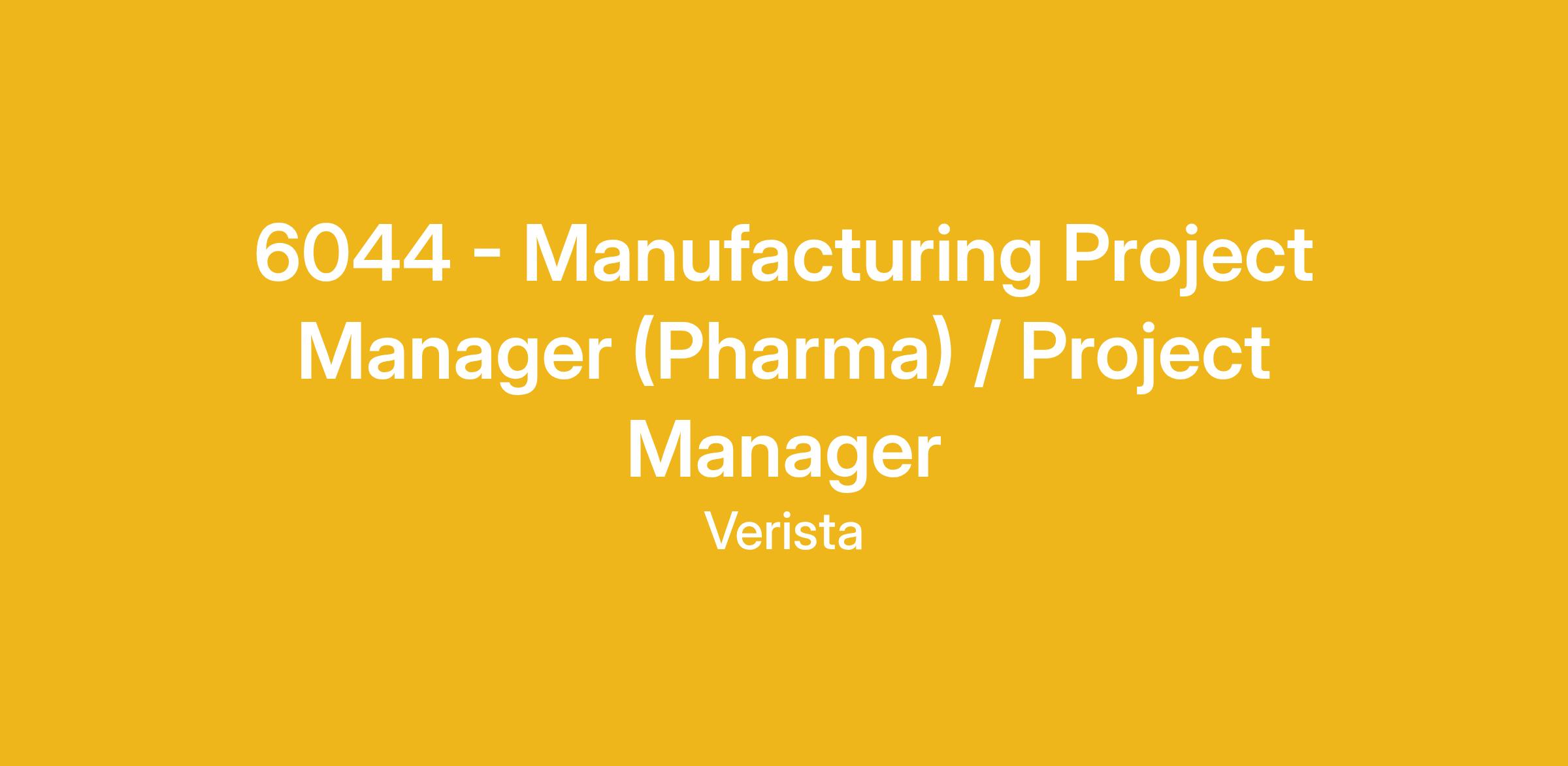 6044 - Manufacturing Project Manager (Pharma) / Project Manager

Verista